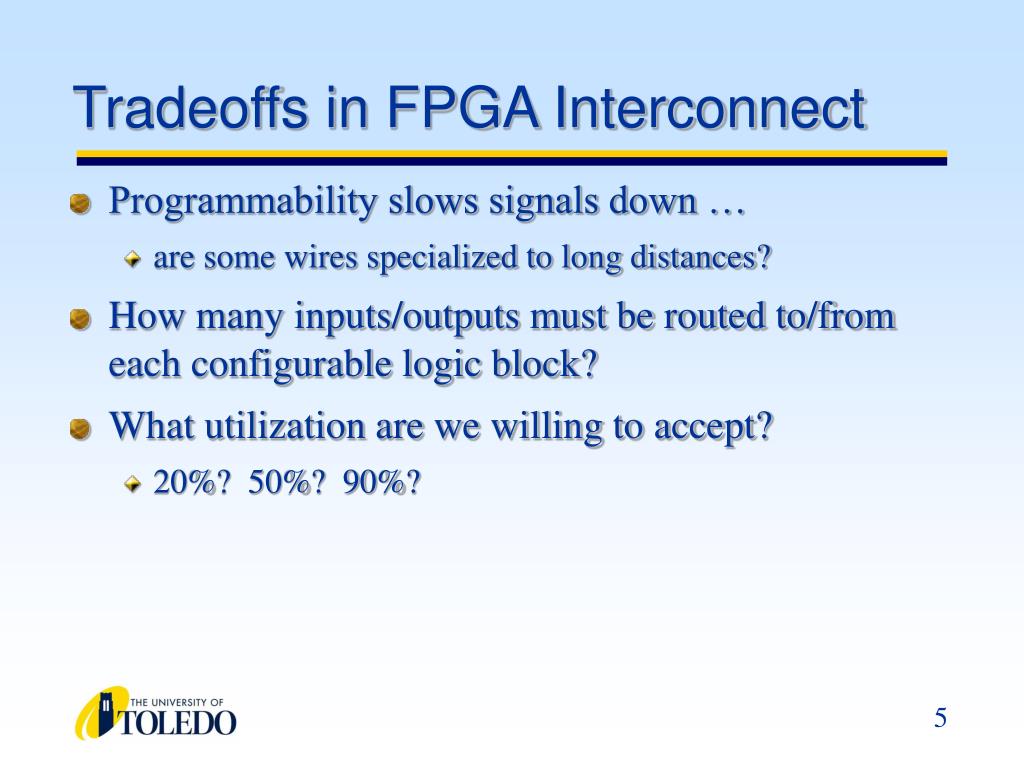 Tradeoffs in FPGA Interconnect

Programmability slows signals down …

are some wires specialized to long distances?

How many inputs/outputs must be routed to/from each configurable logic block?

What utilization are we willing to accept?

20%? 50%? 90%?

THE UNIVERSITY OF TOLEDO

5